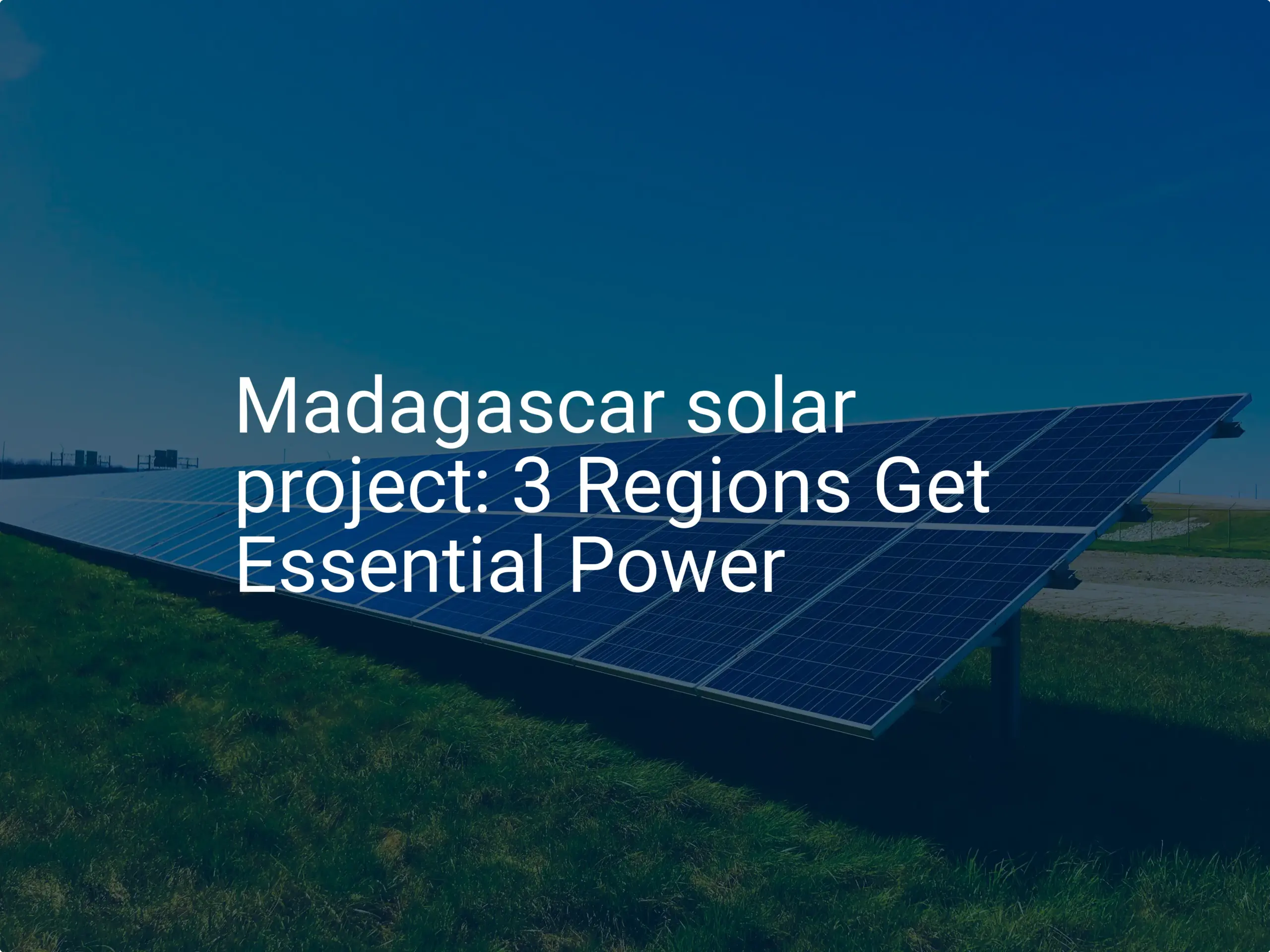 Madagascar solar project: 3 Regions Get Essential Power